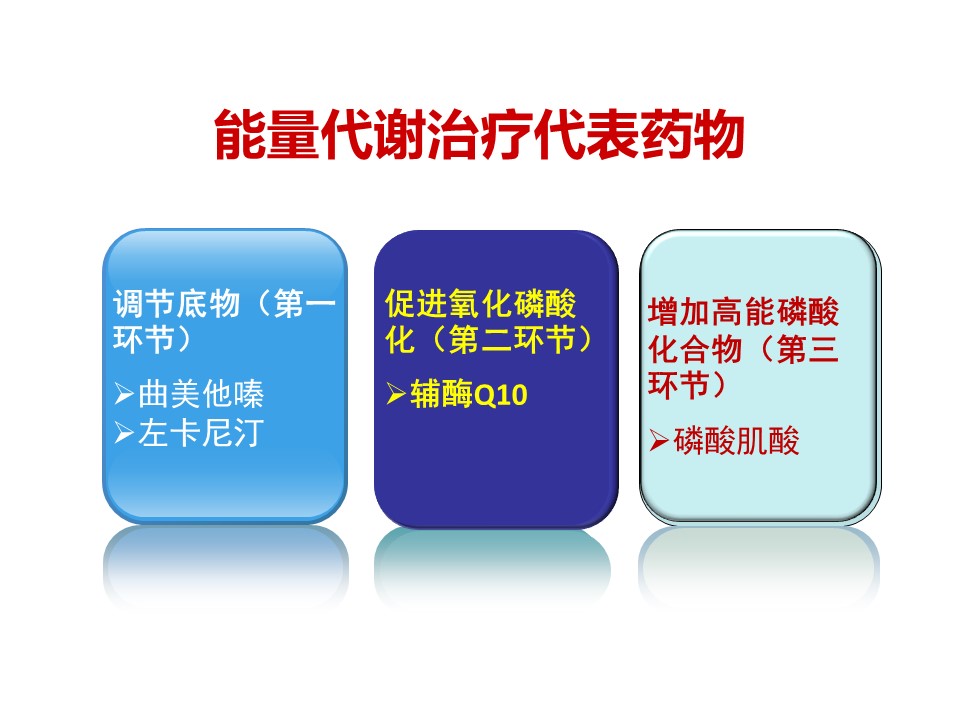 能量代谢治疗代表药物

调节底物（第一环节）

➢曲美他嗪
➢左卡尼汀

促进氧化磷酸化（第二环节）

➢辅酶Q10

增加高能磷酸化合物（第三环节）

➢磷酸肌酸